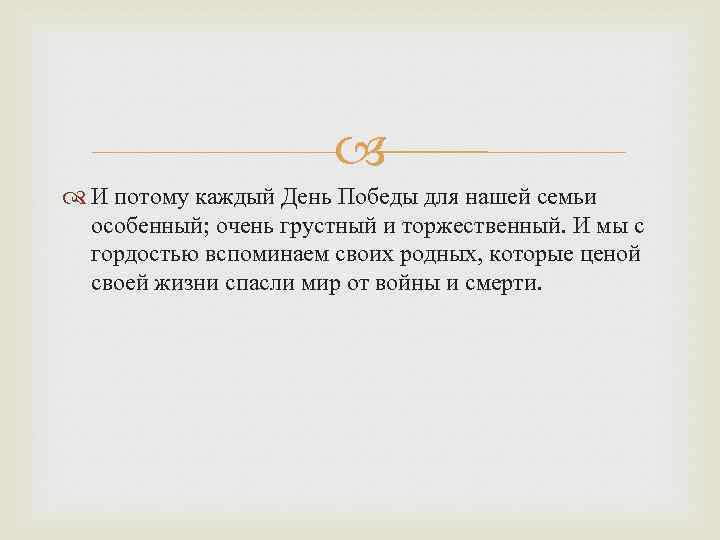 И потому каждый День Победы для нашей семьи особенный; очень грустный и торжественный. И мы с гордостью вспоминаем своих родных, которые ценой своей жизни спасли мир от войны и смерти.